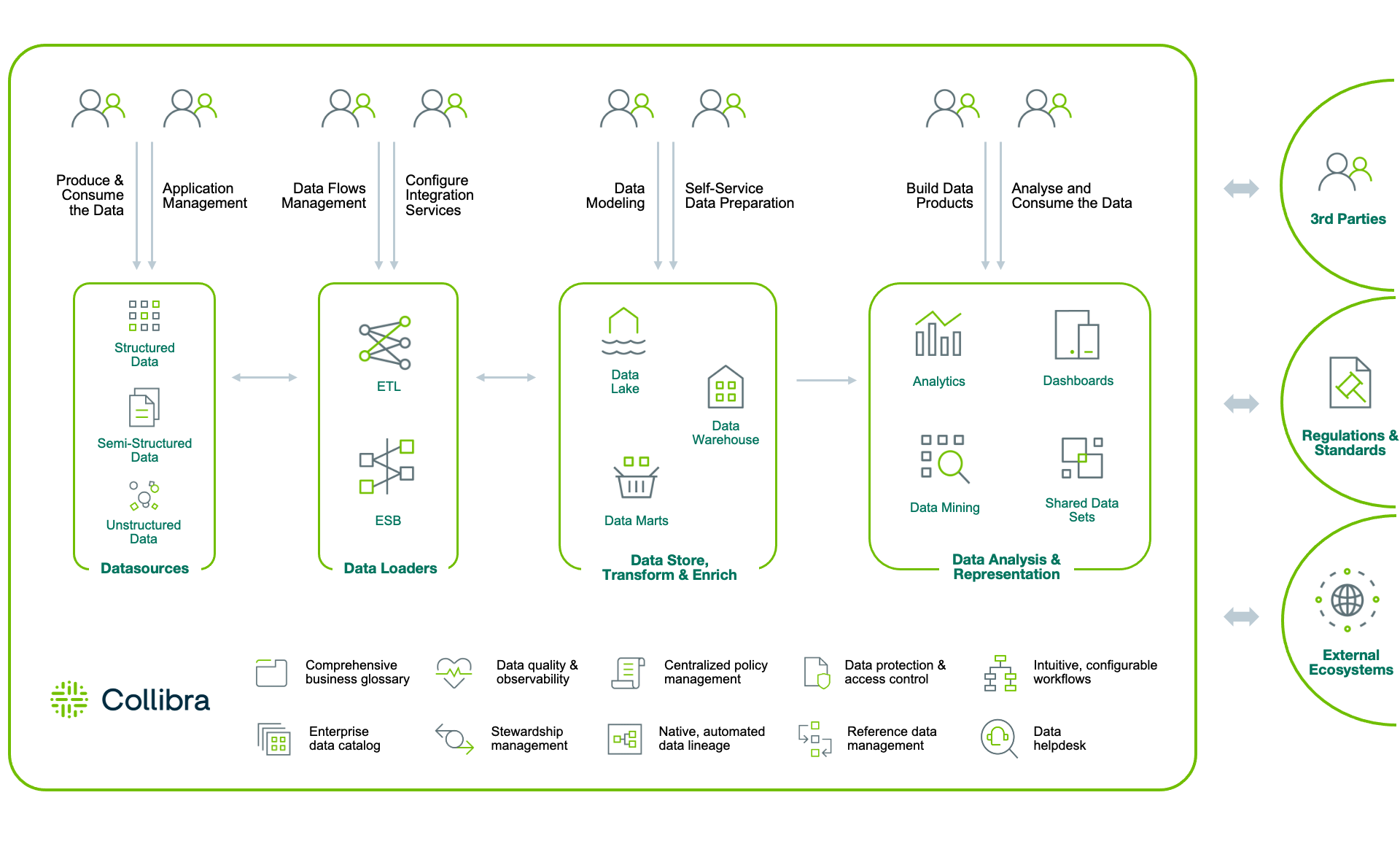 Produce & Consume the Data

Application Management

Data Flows Management

Configure Integration Services

Data Modeling

Self-Service Data Preparation

Build Data Products

Analyse and Consume the Data

Structured Data

Semi-Structured Data

Unstructured Data

Datasources

ETL

ESB

Data Loaders

Data Lake

Data Warehouse

Data Marts

Data Store, Transform & Enrich

Analytics

Dashboards

Data Mining

Shared Data Sets

Data Analysis & Representation

3rd Parties

Regulations & Standards

External Ecosystems

Collibra

Comprehensive business glossary

Data quality & observability

Centralized policy management

Data protection & access control

Intuitive, configurable workflows

Enterprise data catalog

Stewardship management

Native, automated data lineage

Reference data management

Data helpdesk